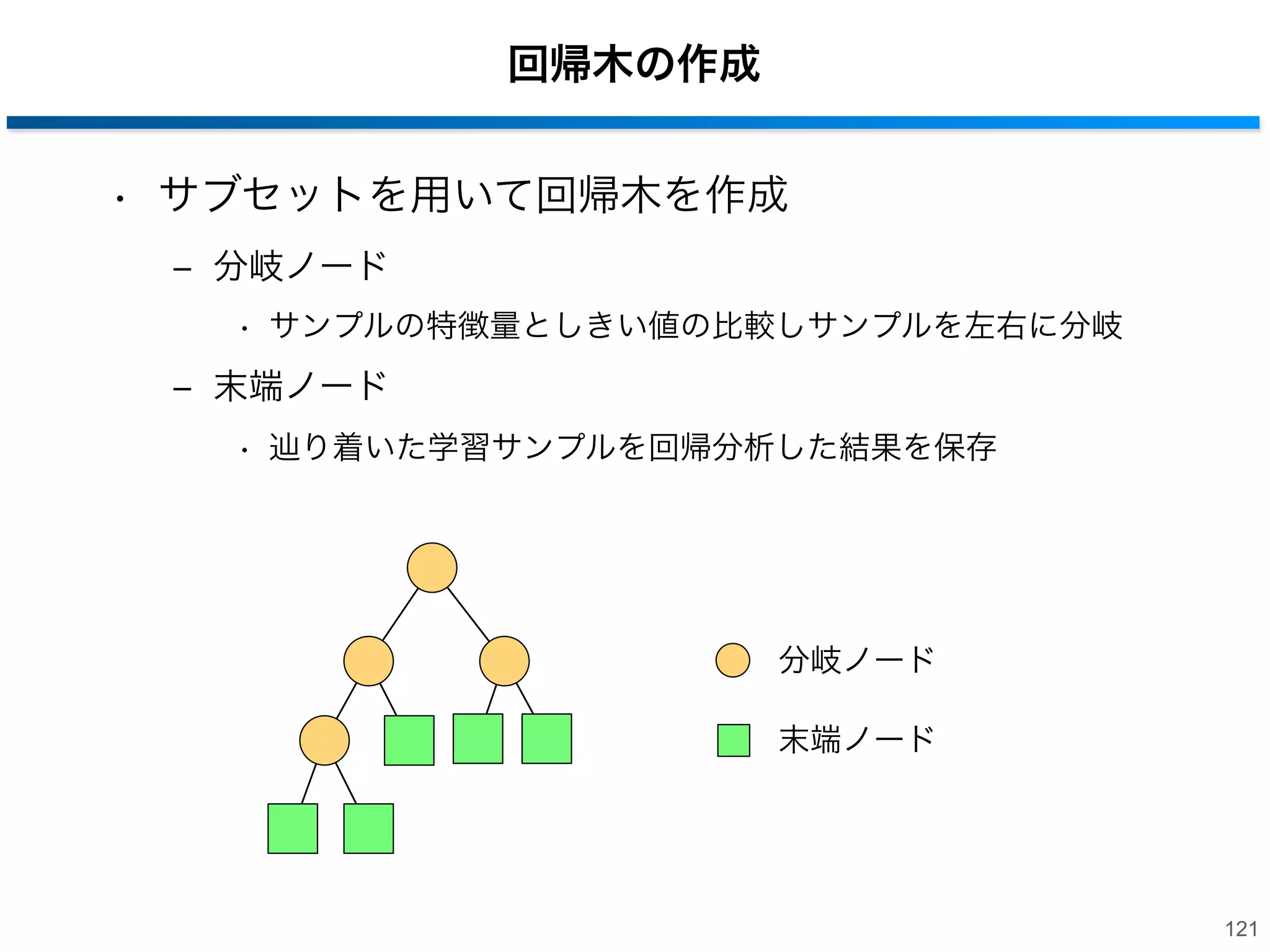 回帰木の作成

• サブセットを用いて回帰木を作成

– 分岐ノード

• サンプルの特徴量としきい値の比較しサンプルを左右に分岐

– 末端ノード

• 辿り着いた学習サンプルを回帰分析した結果を保存

分岐ノード

末端ノード

121